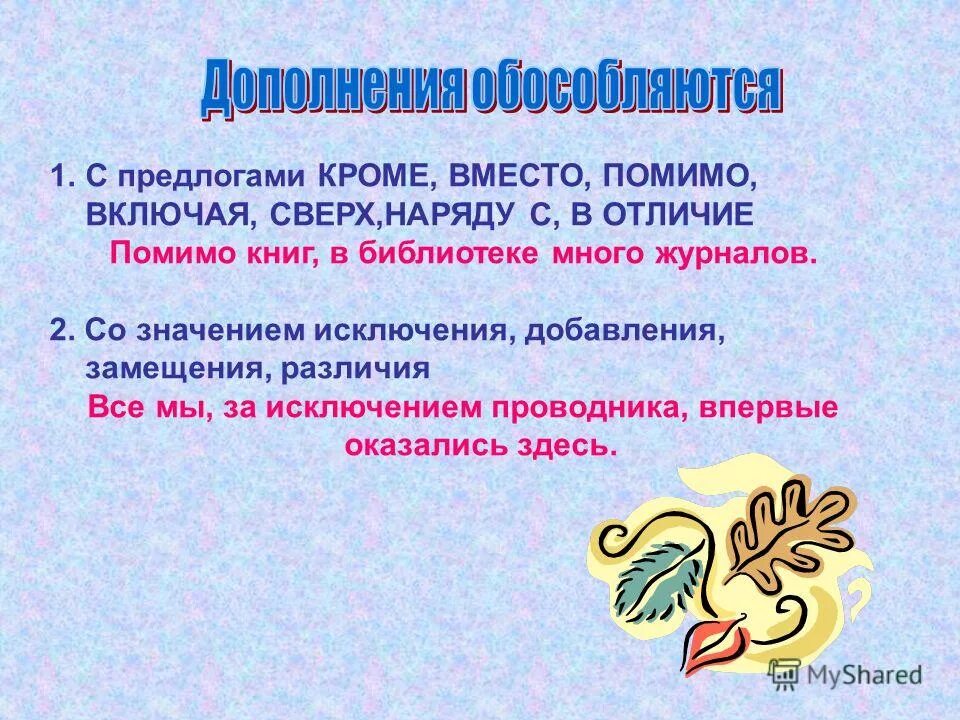 Дополнения обособляются

1. С предлогами КРОМЕ, ВМЕСТО, ПОМИМО, ВКЛЮЧАЯ, СВЕРХ,НАРЯДУ С, В ОТЛИЧИЕ
Помимо книг, в библиотеке много журналов.

2. Со значением исключения, добавления, замещения, различия
Все мы, за исключением проводника, впервые оказались здесь.

MyShared